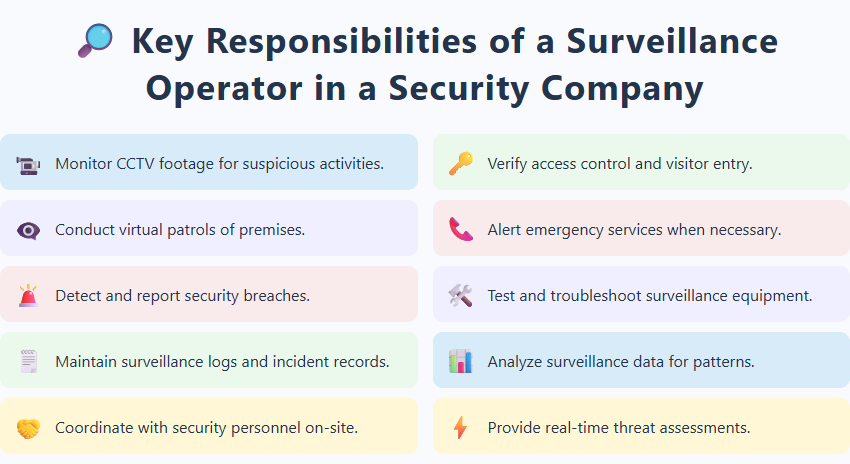 Key Responsibilities of a Surveillance Operator in a Security Company

Monitor CCTV footage for suspicious activities.

Conduct virtual patrols of premises.

Detect and report security breaches.

Maintain surveillance logs and incident records.

Coordinate with security personnel on-site.

Verify access control and visitor entry.

Alert emergency services when necessary.

Test and troubleshoot surveillance equipment.

Analyze surveillance data for patterns.

Provide real-time threat assessments.